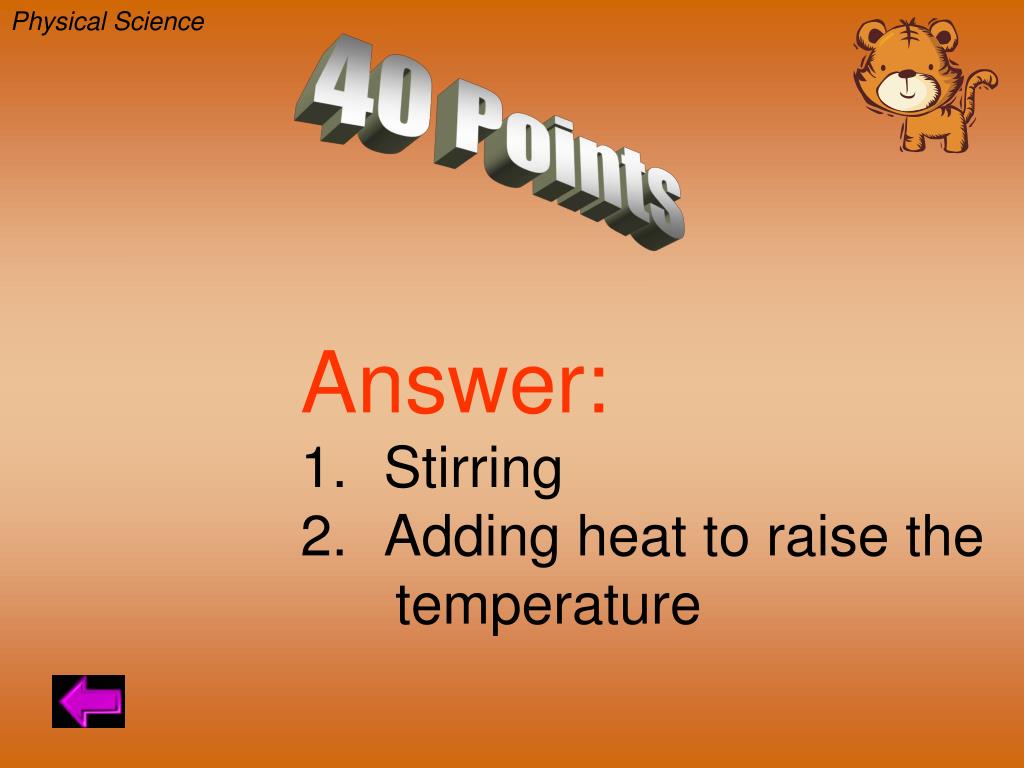 Physical Science

40 Points

Answer:
1. Stirring
2. Adding heat to raise the temperature